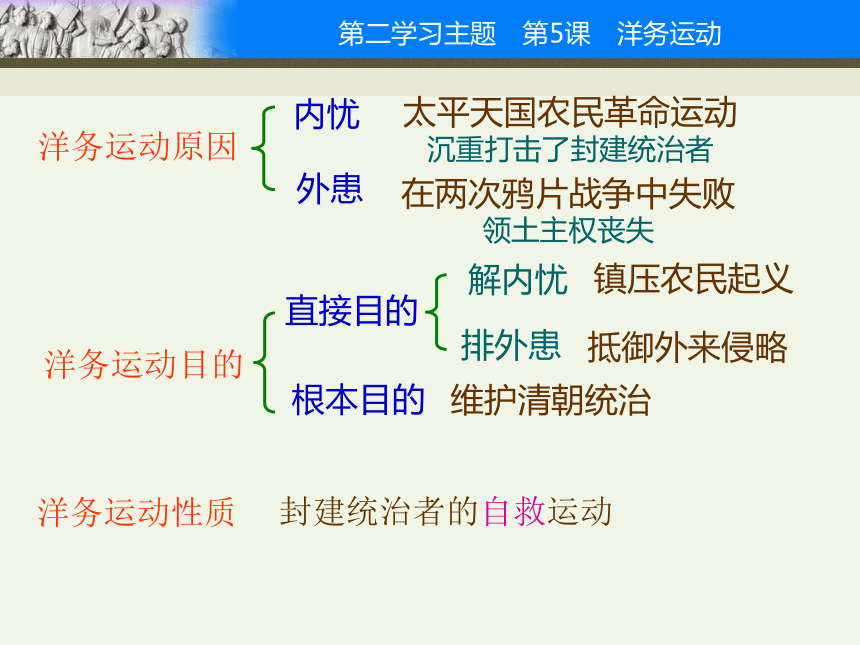 第二学习主题　第5课　洋务运动

洋务运动原因

内忧　太平天国农民革命运动
沉重打击了封建统治者

外患　在两次鸦片战争中失败
领土主权丧失

洋务运动目的

直接目的

解内忧　镇压农民起义

排外患　抵御外来侵略

根本目的　维护清朝统治

洋务运动性质　封建统治者的自救运动